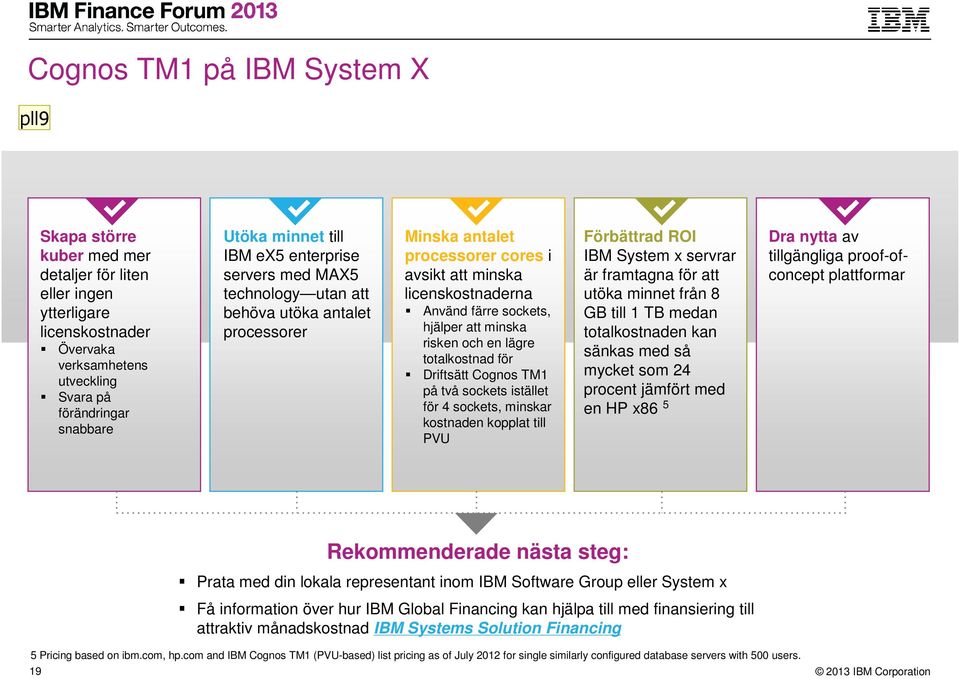 IBM Finance Forum 2013
Smarter Analytics. Smarter Outcomes.

IBM

Cognos TM1 på IBM System X

pll9

Skapa större kuber med mer detaljer för liten eller ingen ytterligare licenskostnader
▪ Övervaka verksamhetens utveckling
▪ Svara på förändringar snabbare

Utöka minnet till IBM eX5 enterprise servers med MAX5 technology—utan att behöva utöka antalet processorer

Minska antalet processorer cores i avsikt att minska licenskostnaderna
▪ Använd färre sockets, hjälper att minska risken och en lägre totalkostnad för
▪ Driftsätt Cognos TM1 på två sockets istället för 4 sockets, minskar kostnaden kopplat till PVU

Förbättrad ROI
IBM System x servrar är framtagna för att utöka minnet från 8 GB till 1 TB medan totalkostnaden kan sänkas med så mycket som 24 procent jämfört med en HP x86 $^5$

Dra nytta av tillgängliga proof-of-concept plattformar

Rekommenderade nästa steg:
▪ Prata med din lokala representant inom IBM Software Group eller System x
▪ Få information över hur IBM Global Financing kan hjälpa till med finansiering till attraktiv månadskostnad IBM Systems Solution Financing

5 Pricing based on ibm.com, hp.com and IBM Cognos TM1 (PVU-based) list pricing as of July 2012 for single similarly configured database servers with 500 users.
19
© 2013 IBM Corporation